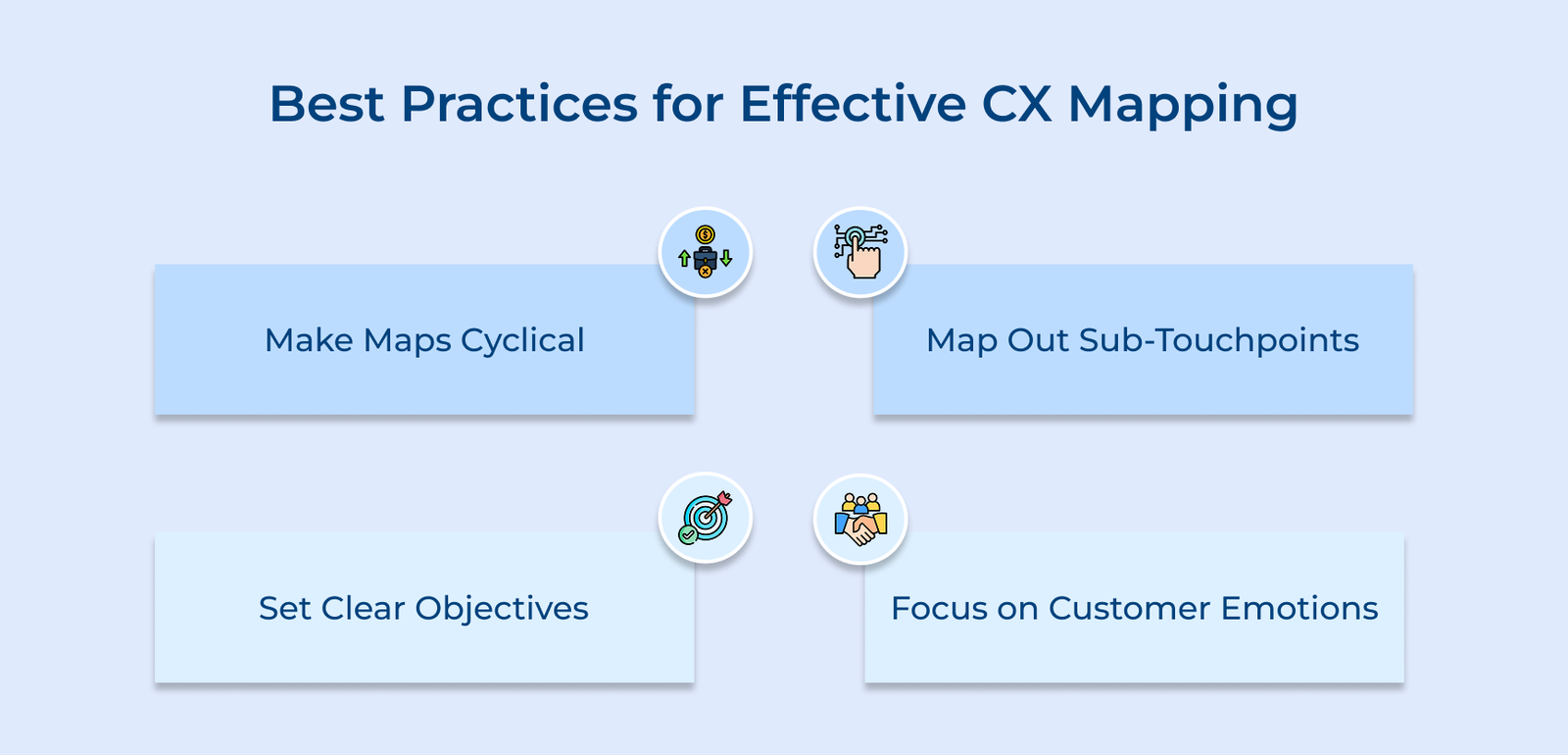 Best Practices for Effective CX Mapping

Make Maps Cyclical

Map Out Sub-Touchpoints

Set Clear Objectives

Focus on Customer Emotions